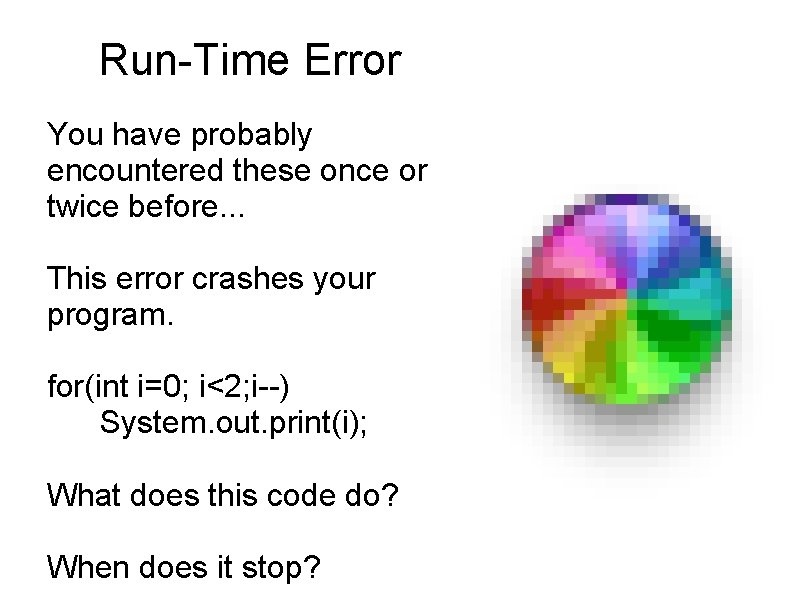 Run-Time Error

You have probably encountered these once or twice before...

This error crashes your program.

for(int i=0; i<2;i--)
    System.out.print(i);

What does this code do?

When does it stop?